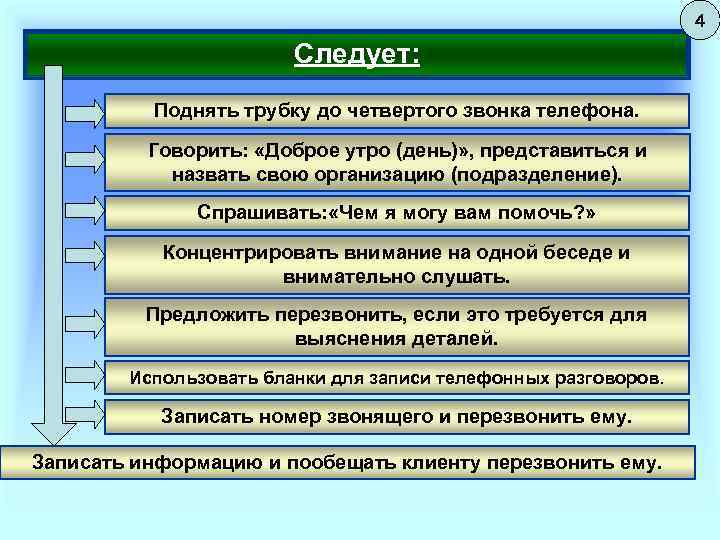 4

Следует:

Поднять трубку до четвертого звонка телефона.

Говорить: «Доброе утро (день)», представиться и назвать свою организацию (подразделение).

Спрашивать:«Чем я могу вам помочь?»

Концентрировать внимание на одной беседе и внимательно слушать.

Предложить перезвонить, если это требуется для выяснения деталей.

Использовать бланки для записи телефонных разговоров.

Записать номер звонящего и перезвонить ему.

Записать информацию и пообещать клиенту перезвонить ему.